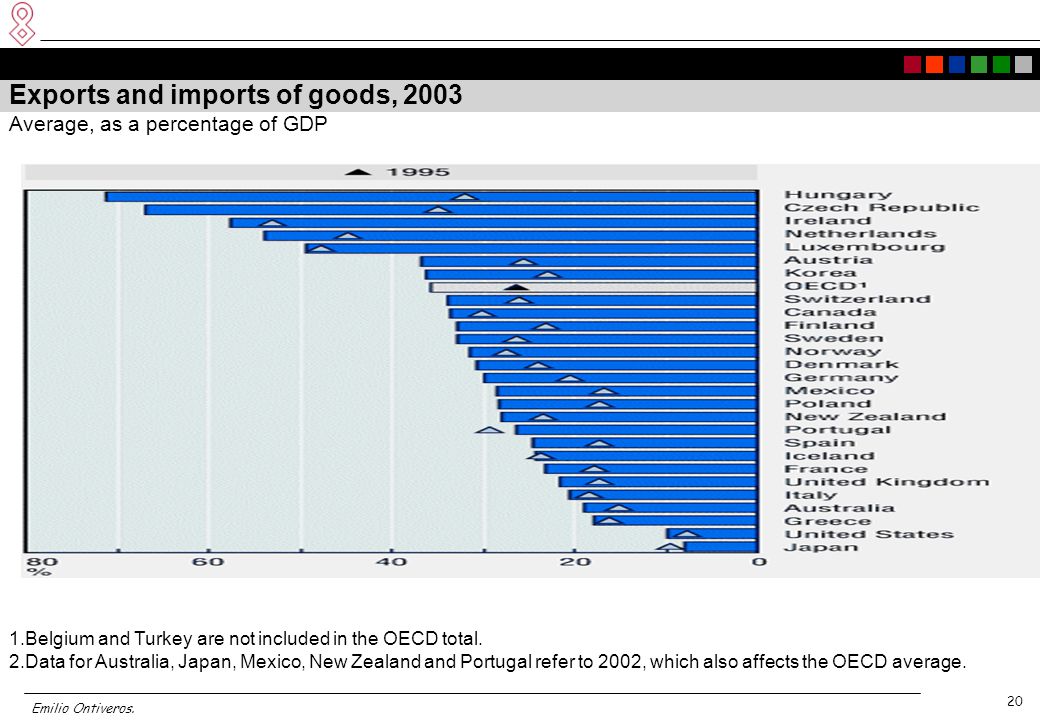 Exports and imports of goods, 2003
Average, as a percentage of GDP

1995

Hungary
Czech Republic
Ireland
Netherlands
Luxembourg
Austria
Korea
OECD¹
Switzerland
Canada
Finland
Sweden
Norway
Denmark
Germany
Mexico
Poland
New Zealand
Portugal
Spain
Iceland
France
United Kingdom
Italy
Australia
Greece
United States
Japan

80 %
60
40
20
0

1.Belgium and Turkey are not included in the OECD total.
2.Data for Australia, Japan, Mexico, New Zealand and Portugal refer to 2002, which also affects the OECD average.

Emilio Ontiveros.
20